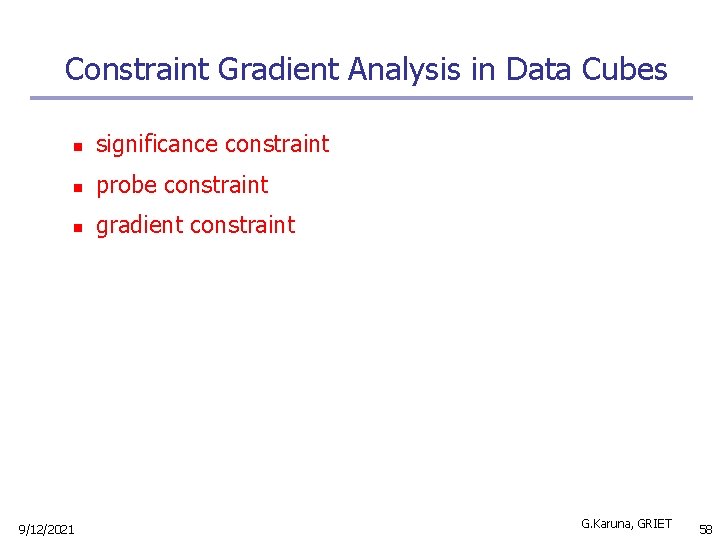 Constraint Gradient Analysis in Data Cubes

- significance constraint
- probe constraint
- gradient constraint

9/12/2021

G.Karuna, GRIET

58